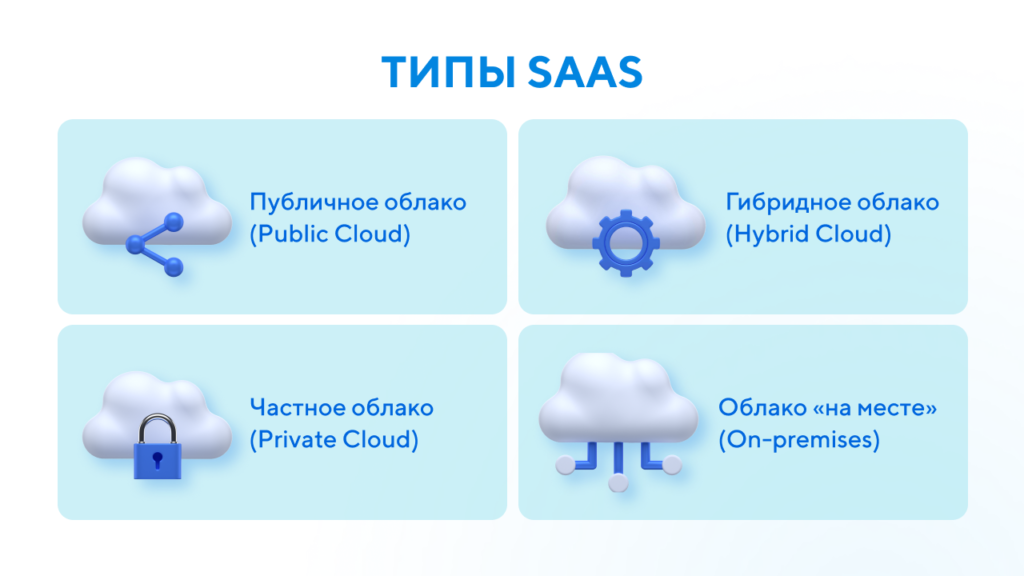 ТИПЫ SAAS

Публичное облако (Public Cloud)

Гибридное облако (Hybrid Cloud)

Частное облако (Private Cloud)

Облако «на месте» (On-premises)